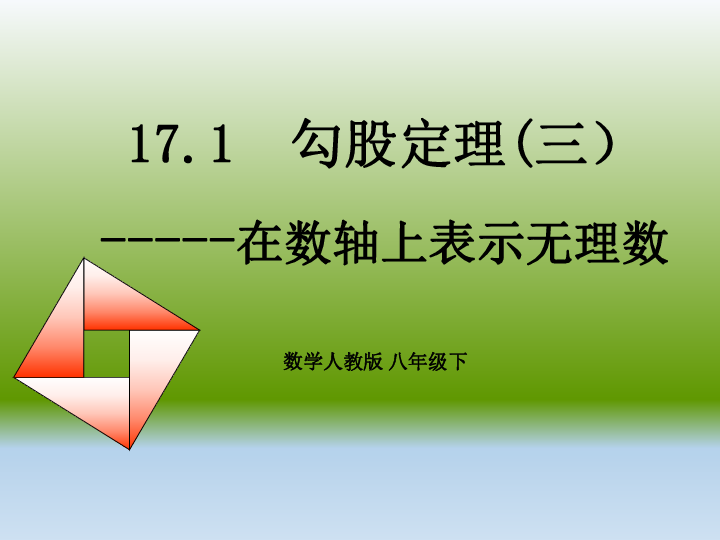 17.1　勾股定理(三）

------在数轴上表示无理数

数学人教版 八年级下